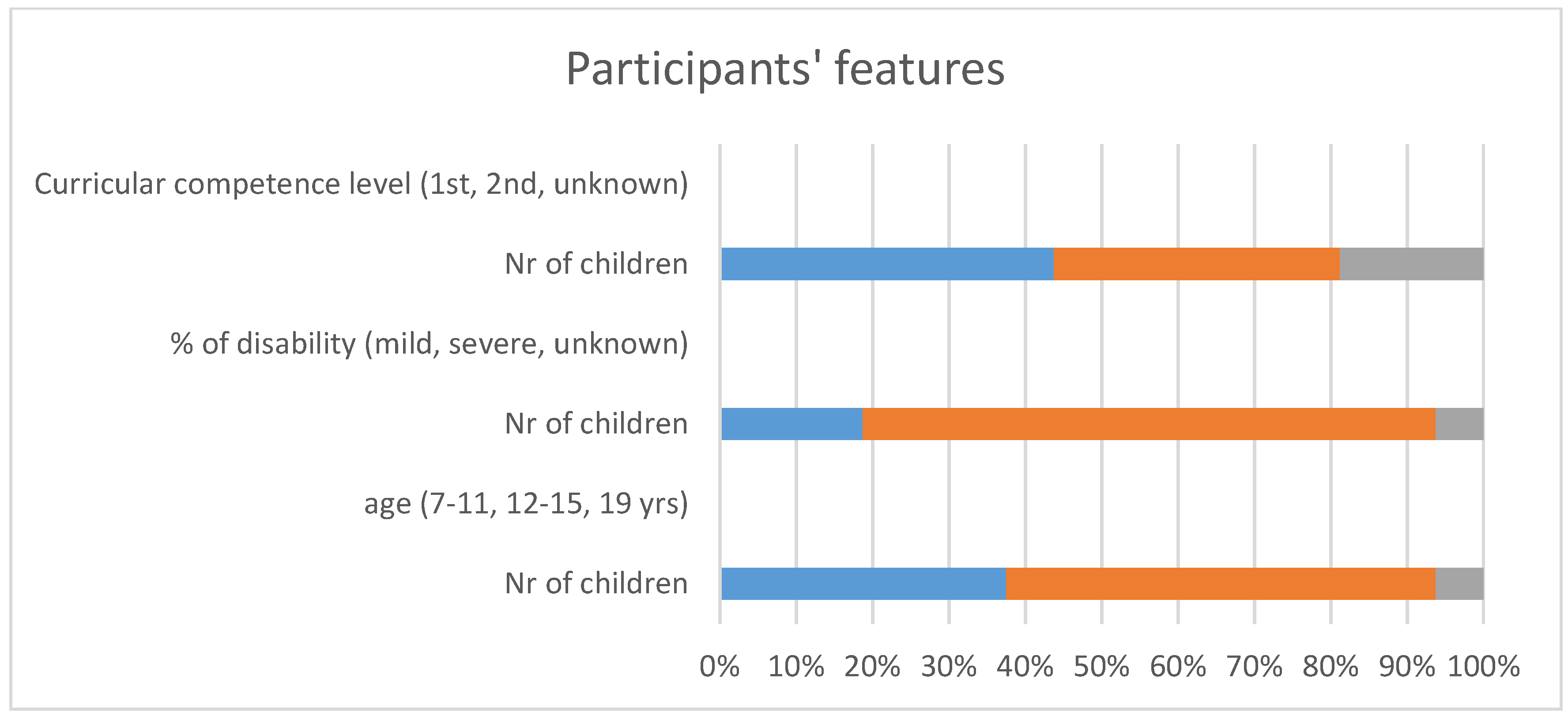 Participants' features

Curricular competence level (1st, 2nd, unknown)

Nr of children

% of disability (mild, severe, unknown)

Nr of children

age (7-11, 12-15, 19 yrs)

Nr of children

0% 10% 20% 30% 40% 50% 60% 70% 80% 90% 100%